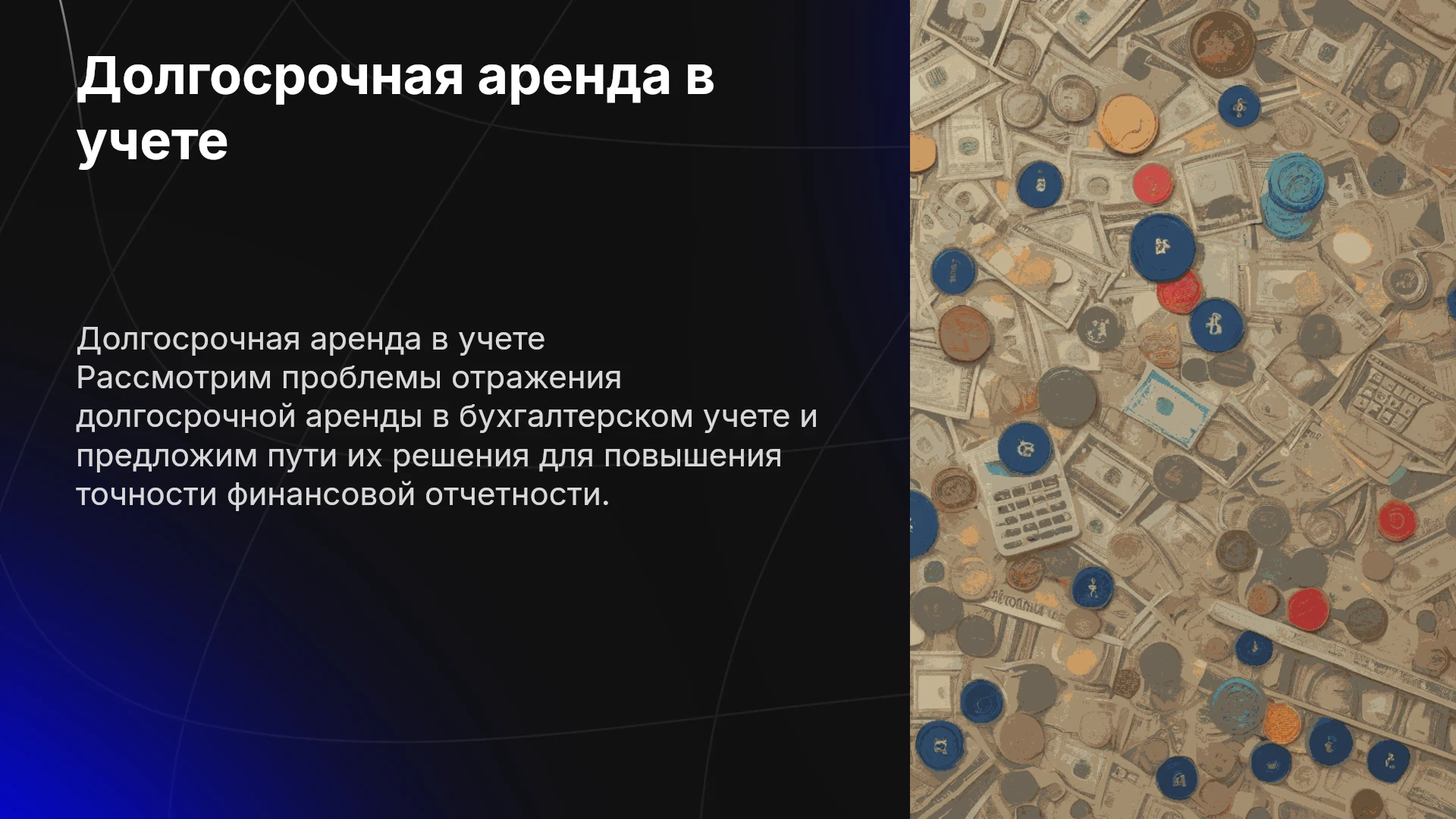 Долгосрочная аренда в учете

Долгосрочная аренда в учете
Рассмотрим проблемы отражения долгосрочной аренды в бухгалтерском учете и предложим пути их решения для повышения точности финансовой отчетности.